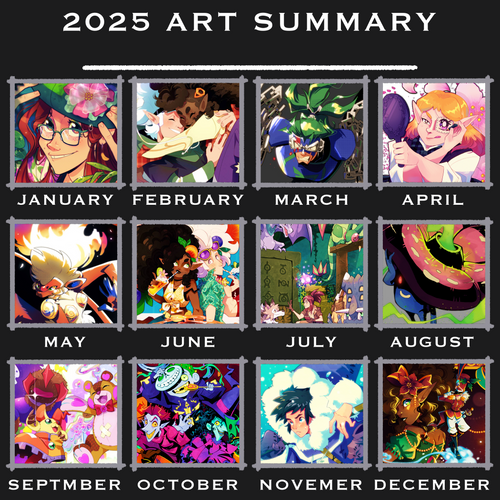 2025 ART SUMMARY

JANUARY FEBRUARY MARCH APRIL

MAY JUNE JULY AUGUST

SEPTMBER OCTOBER NOVEMER DECEMBER